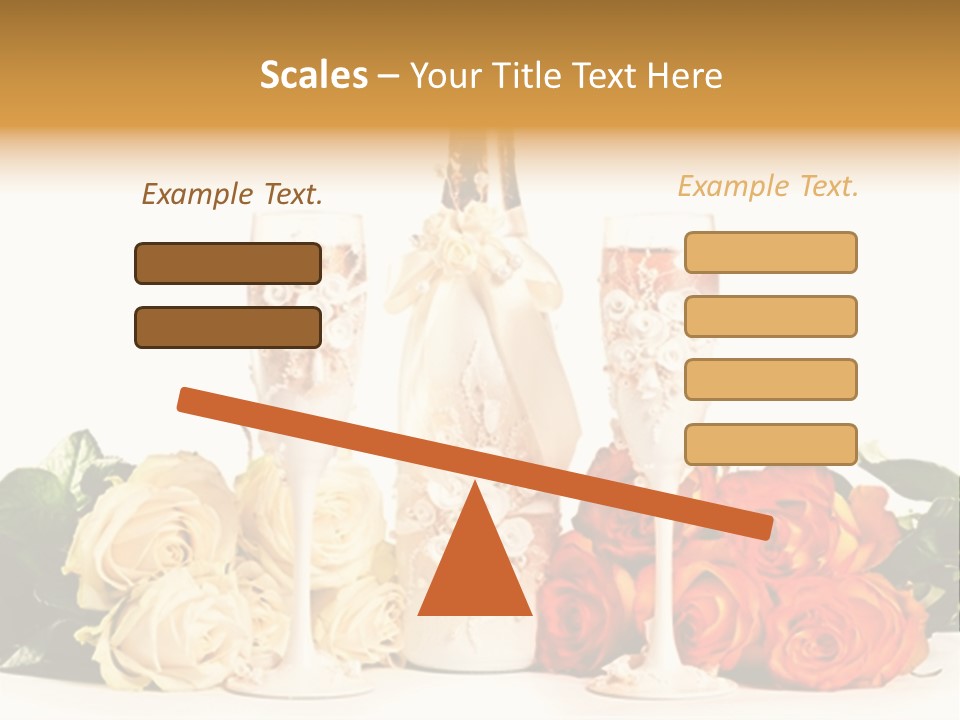 Scales – Your Title Text Here

Example Text.

Example Text.